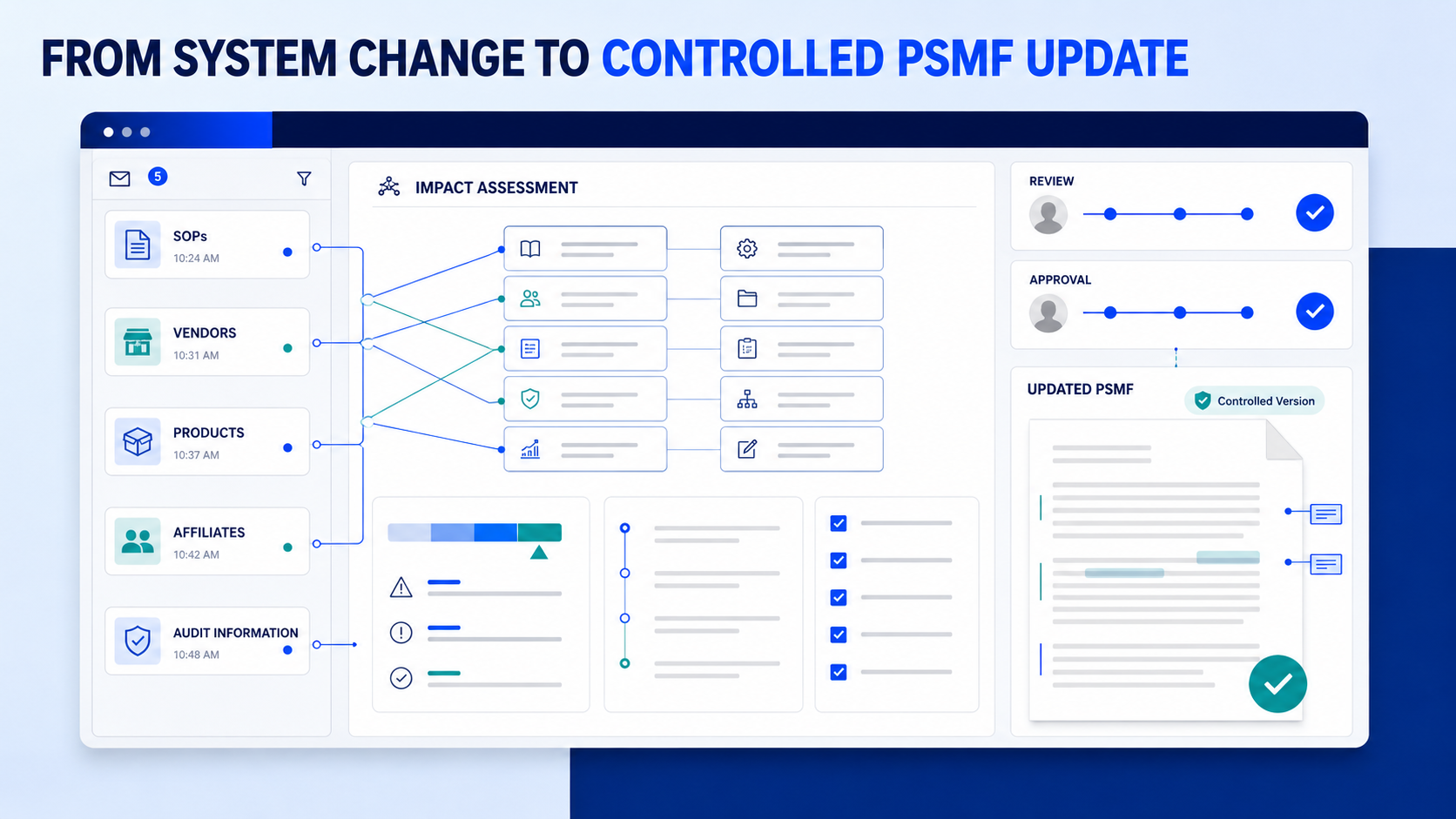 FROM SYSTEM CHANGE TO CONTROLLED PSMF UPDATE

5

SOPs
10:24 AM

VENDORS
10:31 AM

PRODUCTS
10:37 AM

AFFILIATES
10:42 AM

AUDIT INFORMATION
10:48 AM

IMPACT ASSESSMENT

REVIEW

APPROVAL

UPDATED PSMF

Controlled Version